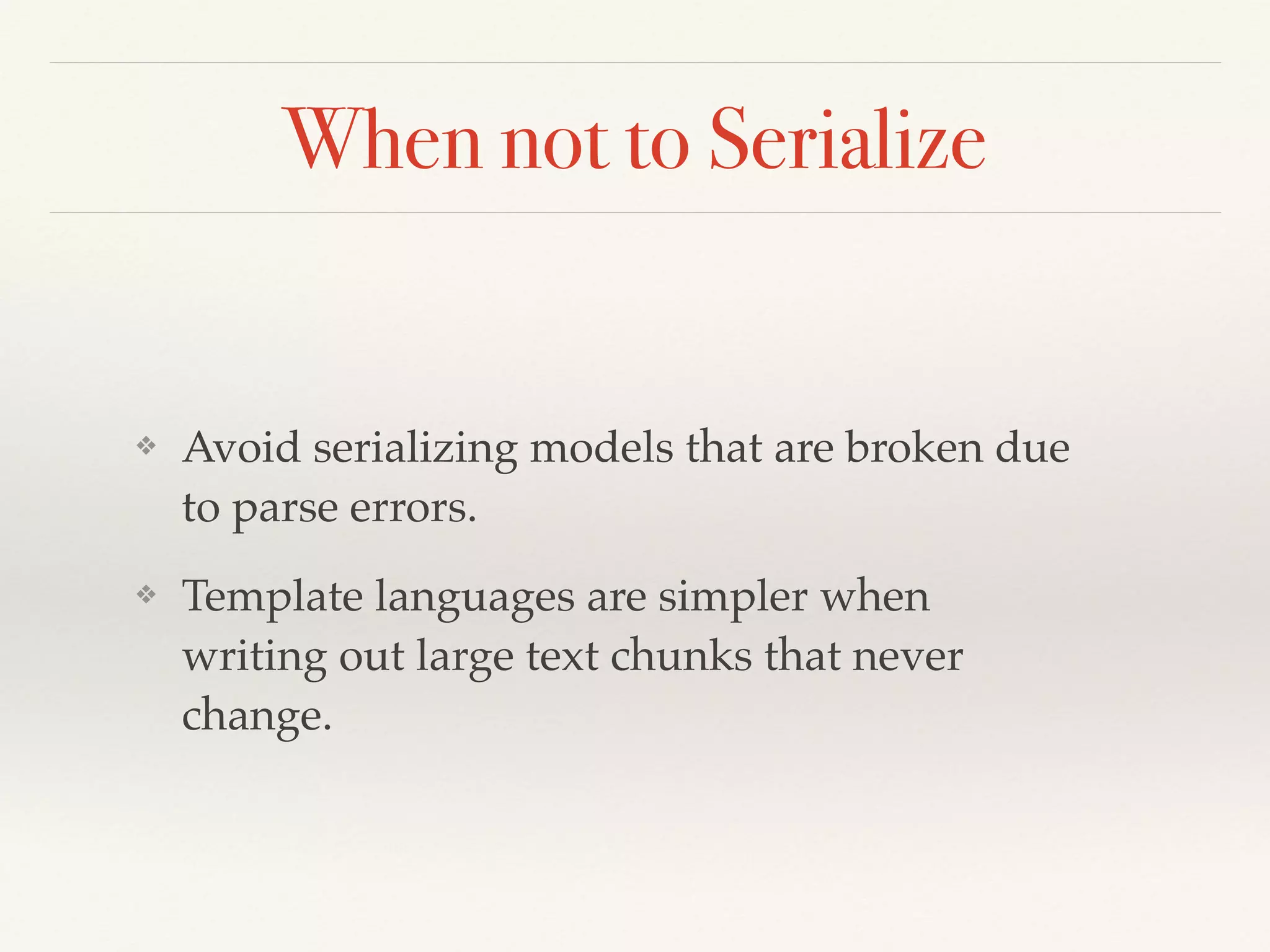 When not to Serialize

❖ Avoid serializing models that are broken due to parse errors.

❖ Template languages are simpler when writing out large text chunks that never change.